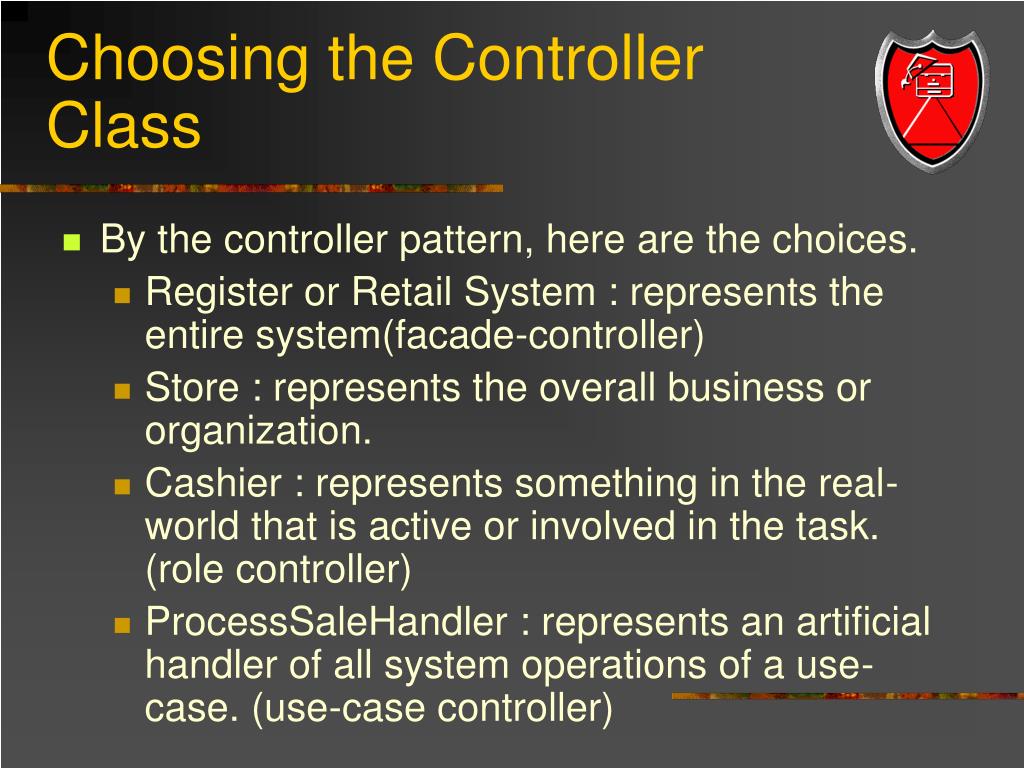 Choosing the Controller Class

By the controller pattern, here are the choices.

Register or Retail System : represents the entire system(facade-controller)

Store : represents the overall business or organization.

Cashier : represents something in the real-world that is active or involved in the task. (role controller)

ProcessSaleHandler : represents an artificial handler of all system operations of a use-case. (use-case controller)